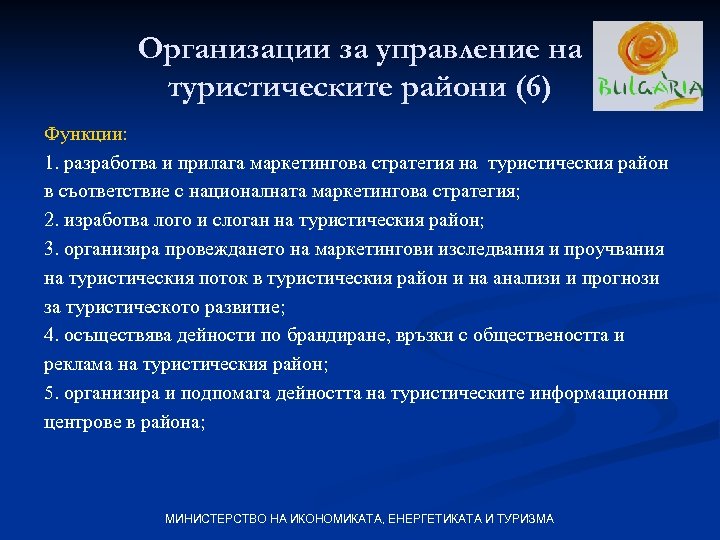 Организации за управление на туристическите райони (6)

BULGARIA

Функции:

1. разработва и прилага маркетингова стратегия на туристическия район в съответствие с националната маркетингова стратегия;

2. изработва лого и слоган на туристическия район;

3. организира провеждането на маркетингови изследвания и проучвания на туристическия поток в туристическия район и на анализи и прогнози за туристическото развитие;

4. осъществява дейности по брандиране, връзки с обществеността и реклама на туристическия район;

5. организира и подпомага дейността на туристическите информационни центрове в района;

МИНИСТЕРСТВО НА ИКОНОМИКАТА, ЕНЕРГЕТИКАТА И ТУРИЗМА